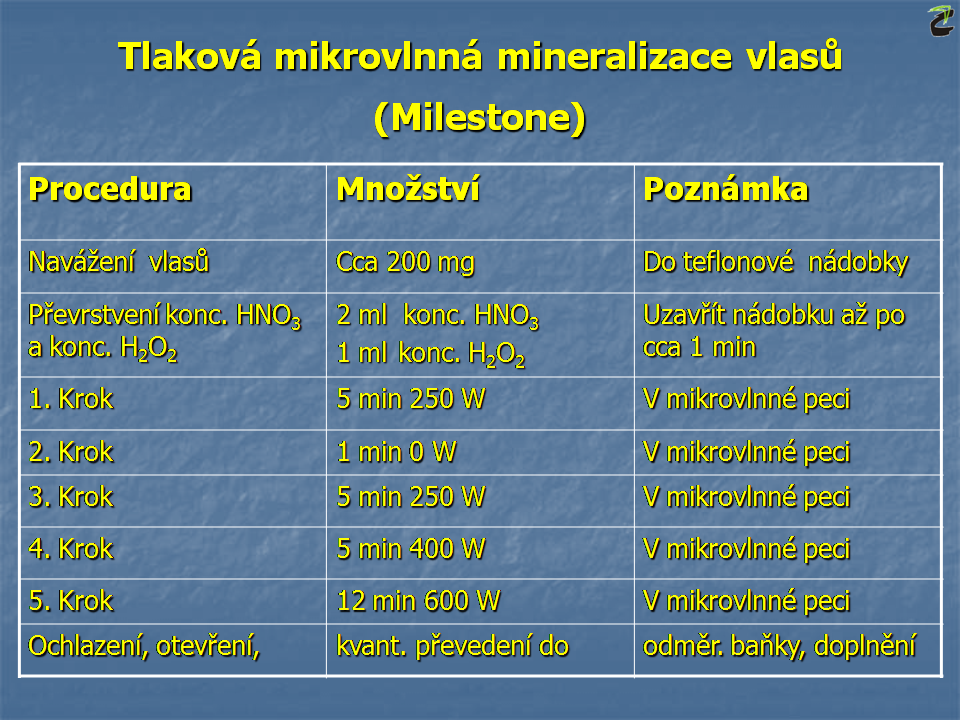 Tlaková mikrovlnná mineralizace vlasů (Milestone)

| Procedura | Množství | Poznámka |
|---|---|---|
| Navážení vlasů | Cca 200 mg | Do teflonové nádobky |
| Převrstvení konc. $HNO_3$ a konc. $H_2O_2$ | 2 ml konc. $HNO_3$ 1 ml konc. $H_2O_2$ | Uzavřít nádobku až po cca 1 min |
| 1. Krok | 5 min 250 W | V mikrovlnné peci |
| 2. Krok | 1 min 0 W | V mikrovlnné peci |
| 3. Krok | 5 min 250 W | V mikrovlnné peci |
| 4. Krok | 5 min 400 W | V mikrovlnné peci |
| 5. Krok | 12 min 600 W | V mikrovlnné peci |
| Ochlazení, otevření, | kvant. převedení do | odměr. baňky, doplnění |